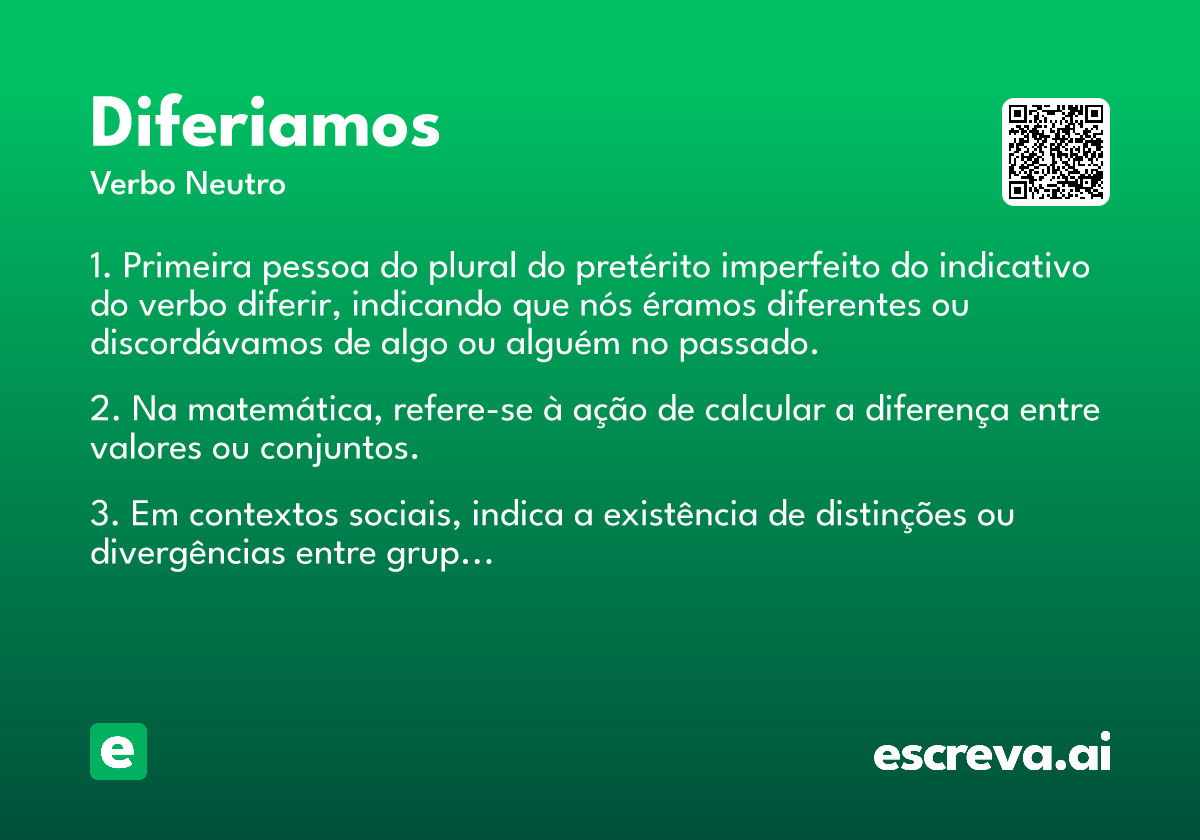 Diferiamos

Verbo Neutro

1. Primeira pessoa do plural do pretérito imperfeito do indicativo do verbo diferir, indicando que nós éramos diferentes ou discordávamos de algo ou alguém no passado.

2. Na matemática, refere-se à ação de calcular a diferença entre valores ou conjuntos.

3. Em contextos sociais, indica a existência de distinções ou divergências entre grup...

e

escreva.ai